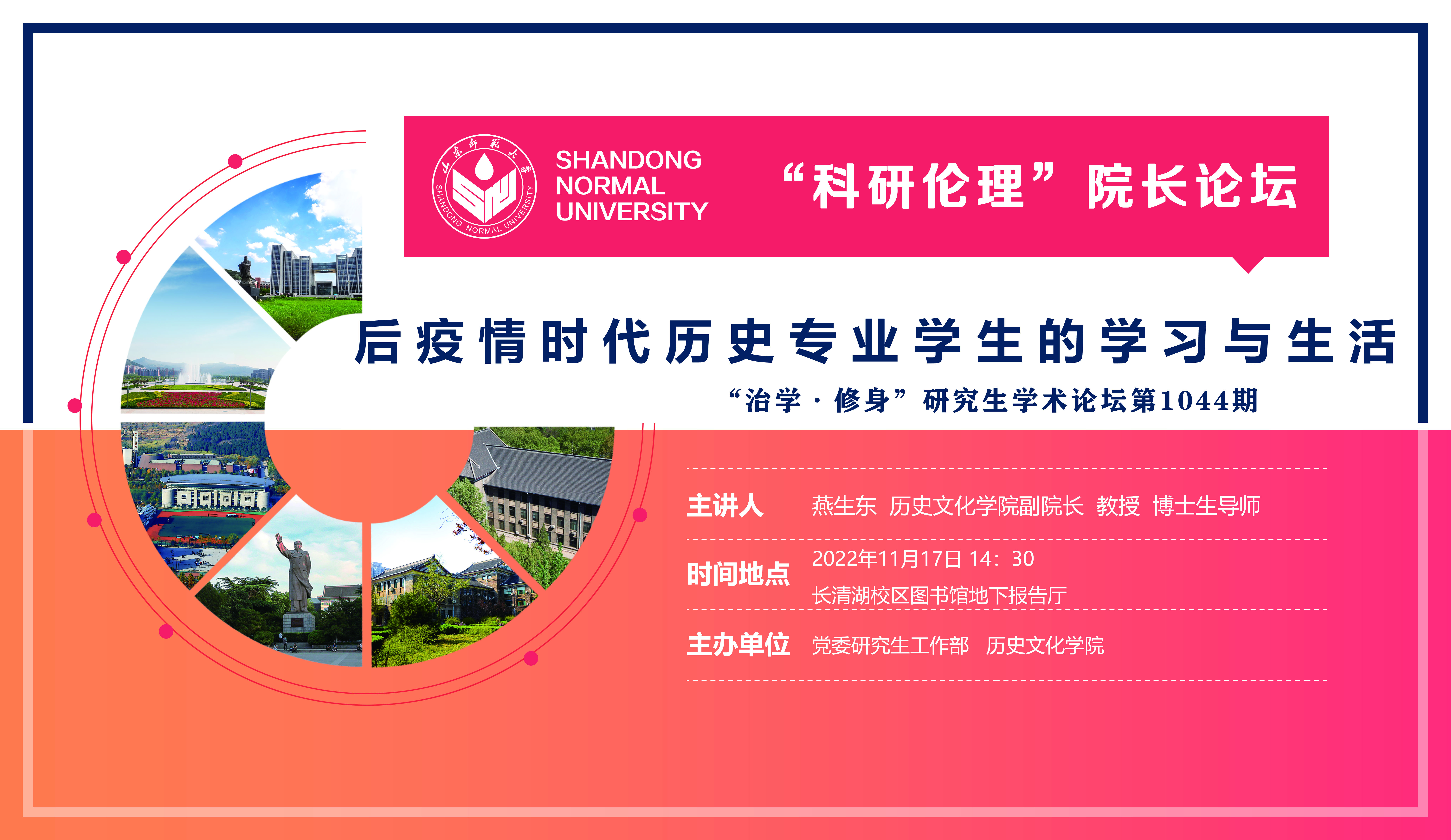 山东师范大学
SHANDONG NORMAL UNIVERSITY

SHANDONG
NORMAL
UNIVERSITY

“科研伦理”院长论坛

后疫情时代历史专业学生的学习与生活

“治学·修身”研究生学术论坛第1044期

主讲人 燕生东 历史文化学院副院长 教授 博士生导师

时间地点 2022年11月17日 14：30
长清湖校区图书馆地下报告厅

主办单位 党委研究生工作部 历史文化学院